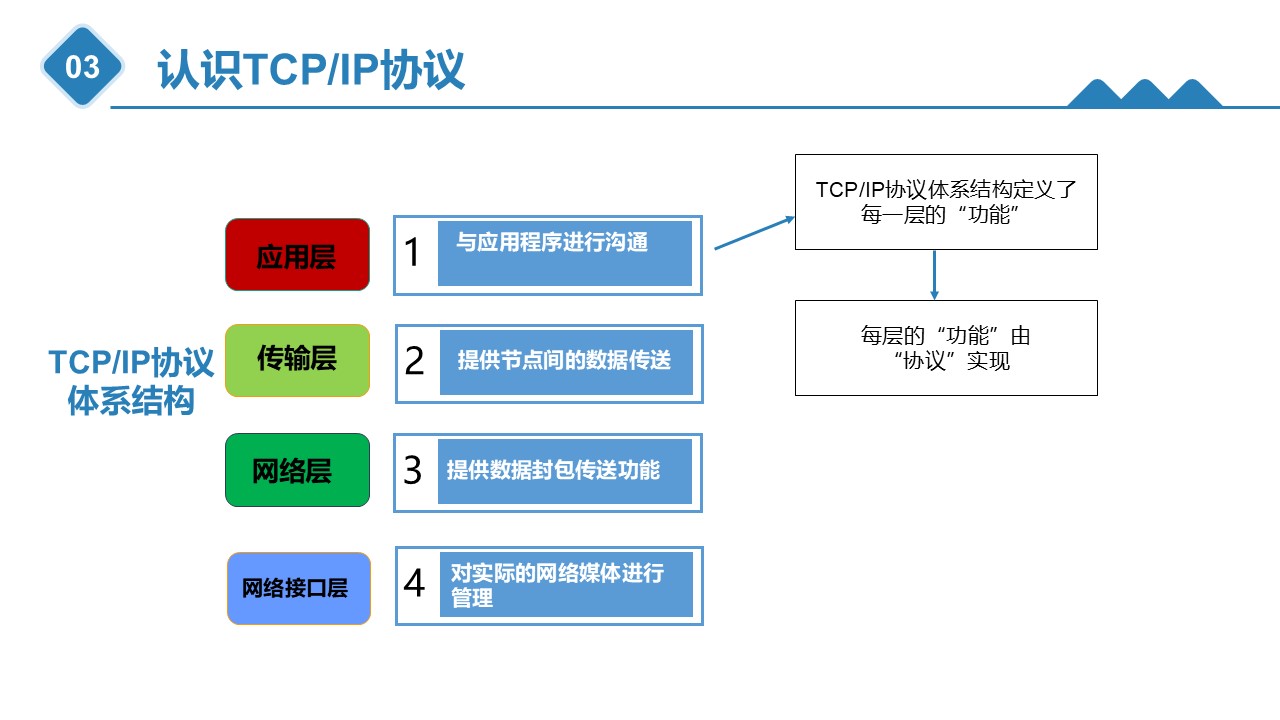 03 认识TCP/IP协议

TCP/IP协议体系结构

应用层

1 与应用程序进行沟通

传输层

2 提供节点间的数据传送

网络层

3 提供数据封包传送功能

网络接口层

4 对实际的网络媒体进行管理

TCP/IP协议体系结构定义了每一层的“功能”

每层的“功能”由“协议”实现